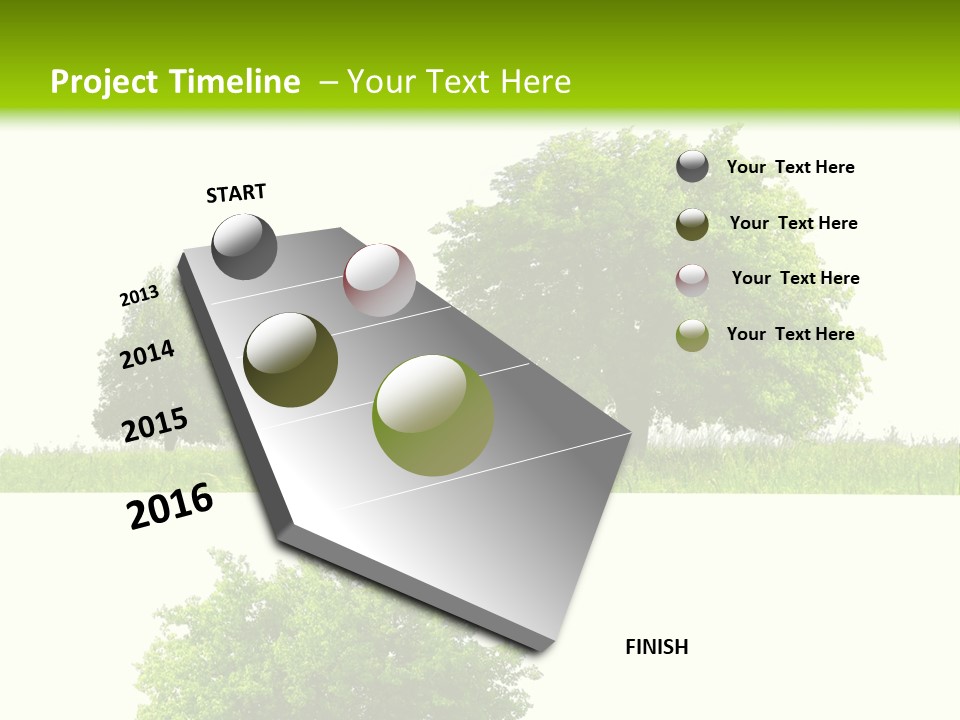 Project Timeline – Your Text Here

START

2013

2014

2015

2016

FINISH

Your Text Here

Your Text Here

Your Text Here

Your Text Here